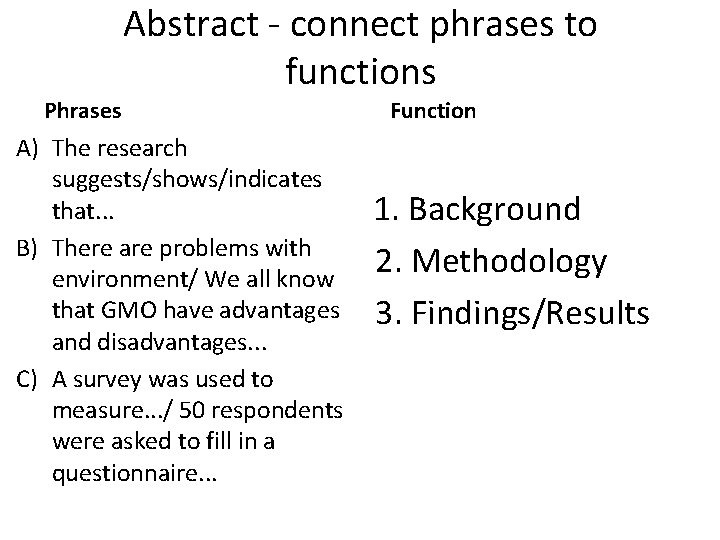 Abstract - connect phrases to functions

Phrases

A) The research suggests/shows/indicates that...

B) There are problems with environment/ We all know that GMO have advantages and disadvantages...

C) A survey was used to measure.../ 50 respondents were asked to fill in a questionnaire...

Function

1. Background

2. Methodology

3. Findings/Results